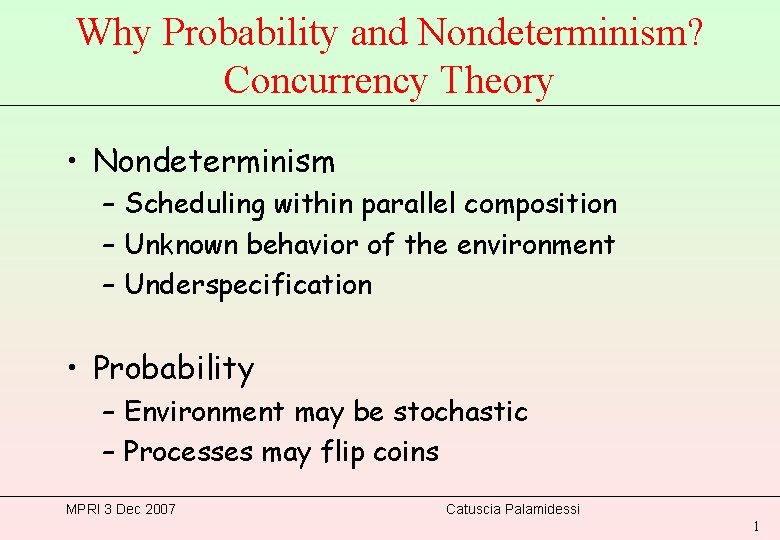 Why Probability and Nondeterminism?
Concurrency Theory

• Nondeterminism
– Scheduling within parallel composition
– Unknown behavior of the environment
– Underspecification

• Probability
– Environment may be stochastic
– Processes may flip coins

MPRI 3 Dec 2007

Catuscia Palamidessi

1